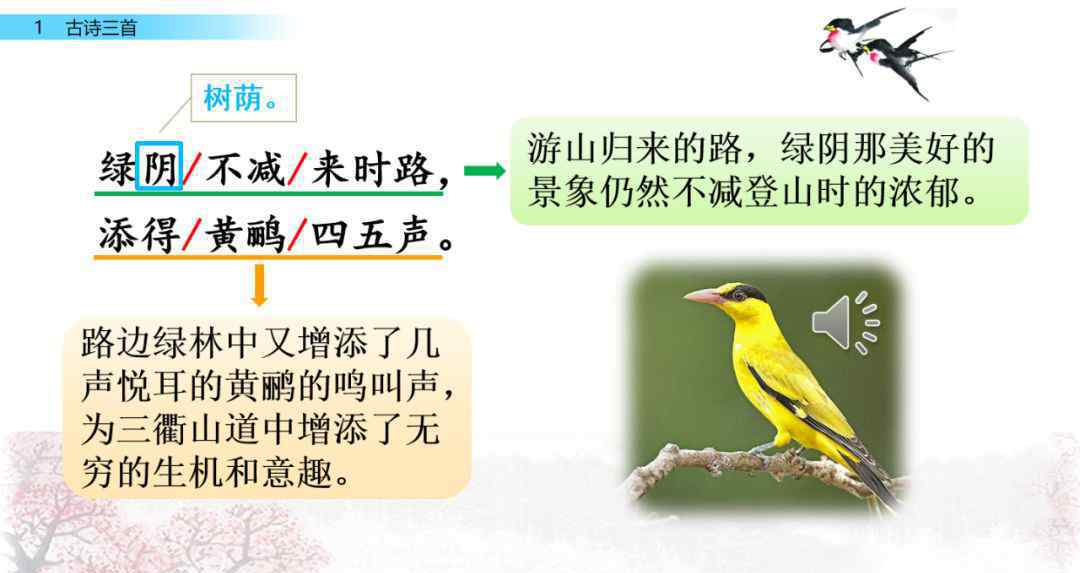 1 古诗三首

树荫。

绿阴/不减/来时路，
添得/黄鹂/四五声。

游山归来的路，绿阴那美好的景象仍然不减登山时的浓郁。

路边绿林中又增添了几声悦耳的黄鹂的鸣叫声，为三衢山道中增添了无穷的生机和意趣。